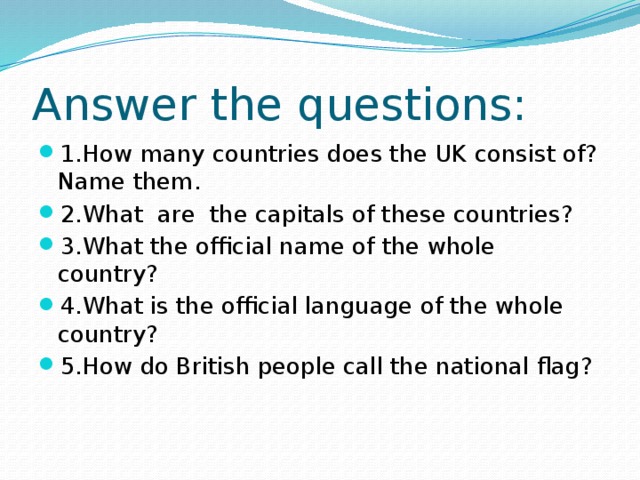 Answer the questions:

1.How many countries does the UK consist of? Name them.

2.What are the capitals of these countries?

3.What the official name of the whole country?

4.What is the official language of the whole country?

5.How do British people call the national flag?